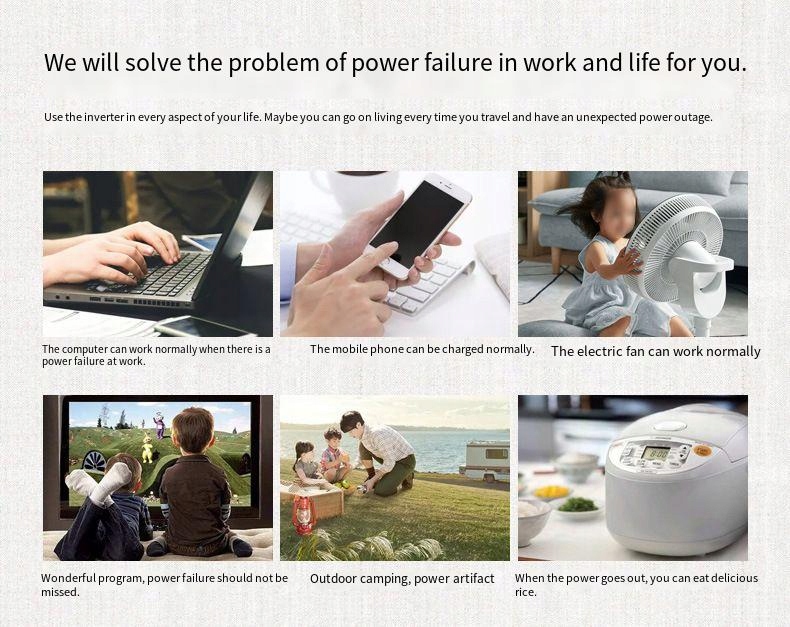 We will solve the problem of power failure in work and life for you.

Use the inverter in every aspect of your life. Maybe you can go on living every time you travel and have an unexpected power outage.

The computer can work normally when there is a power failure at work.

The mobile phone can be charged normally.

The electric fan can work normally

Wonderful program, power failure should not be missed.

Outdoor camping, power artifact

When the power goes out, you can eat delicious rice.